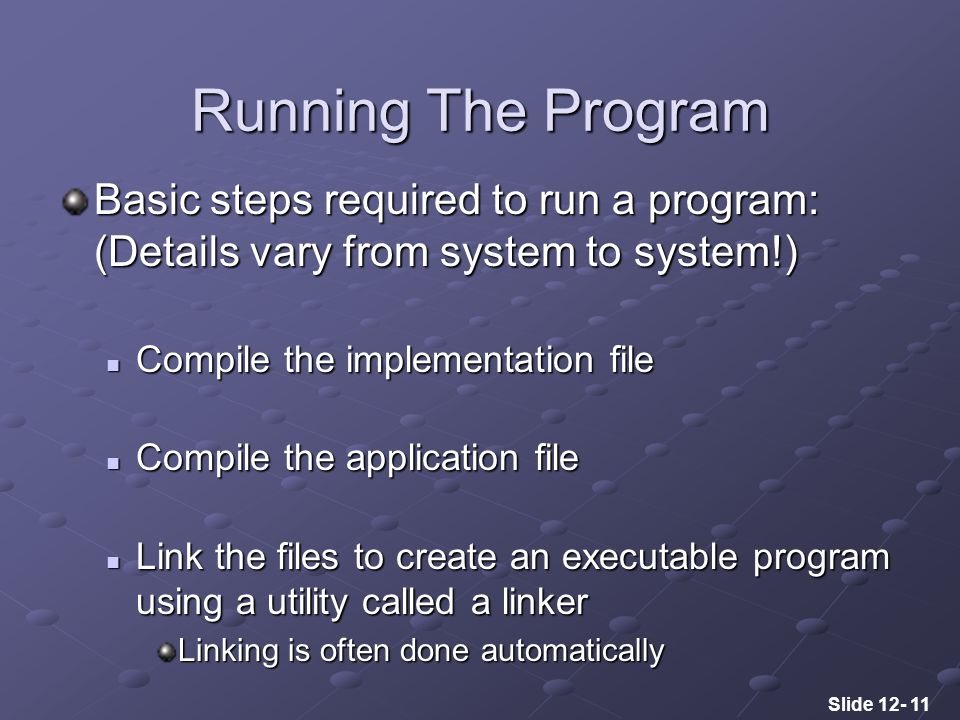 Running The Program

Basic steps required to run a program: (Details vary from system to system!)

Compile the implementation file

Compile the application file

Link the files to create an executable program using a utility called a linker

Linking is often done automatically

Slide 12- 11